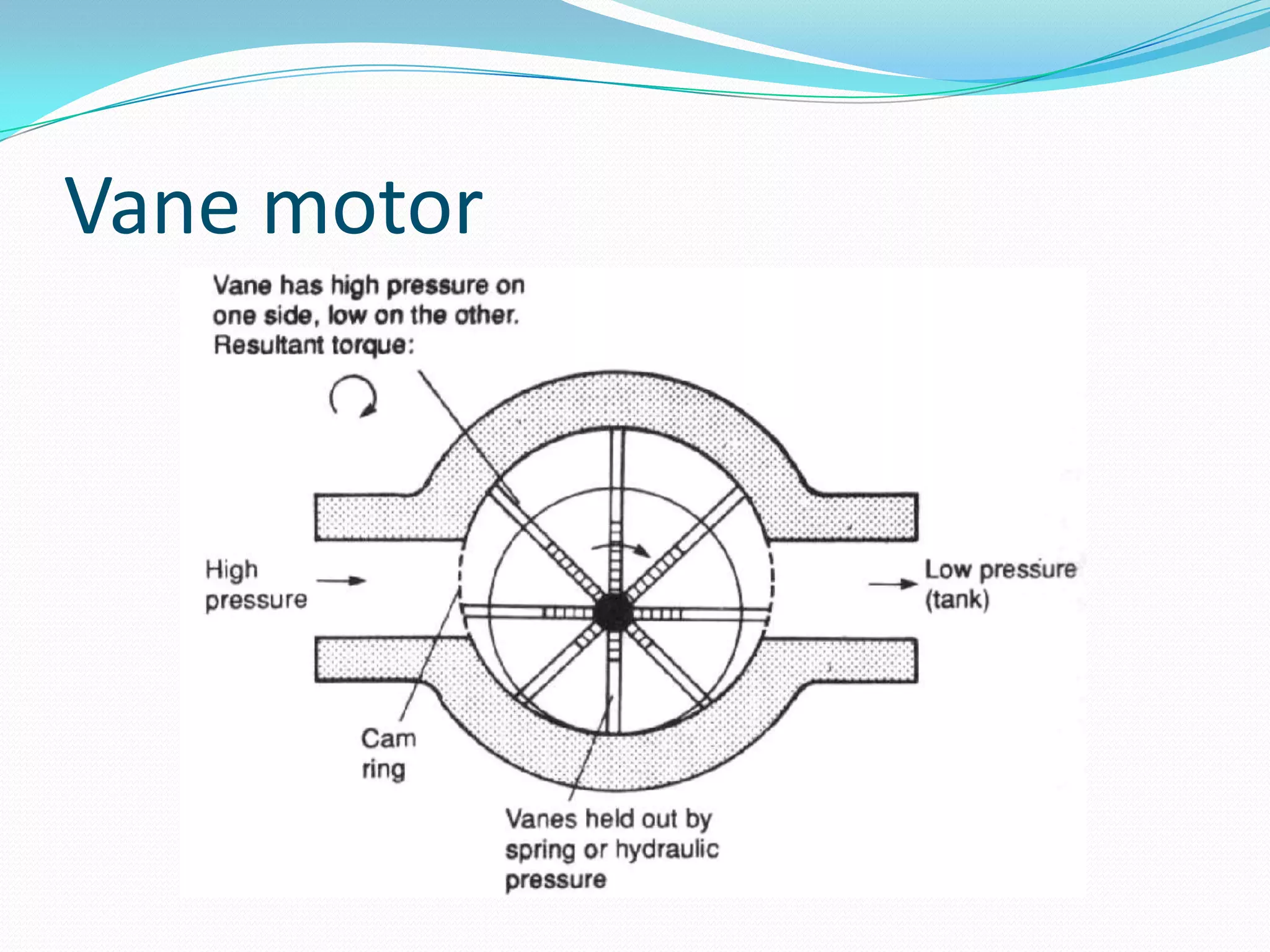 Vane motor

Vane has high pressure on one side, low on the other. Resultant torque:

High pressure

Low pressure (tank)

Cam ring

Vanes held out by spring or hydraulic pressure